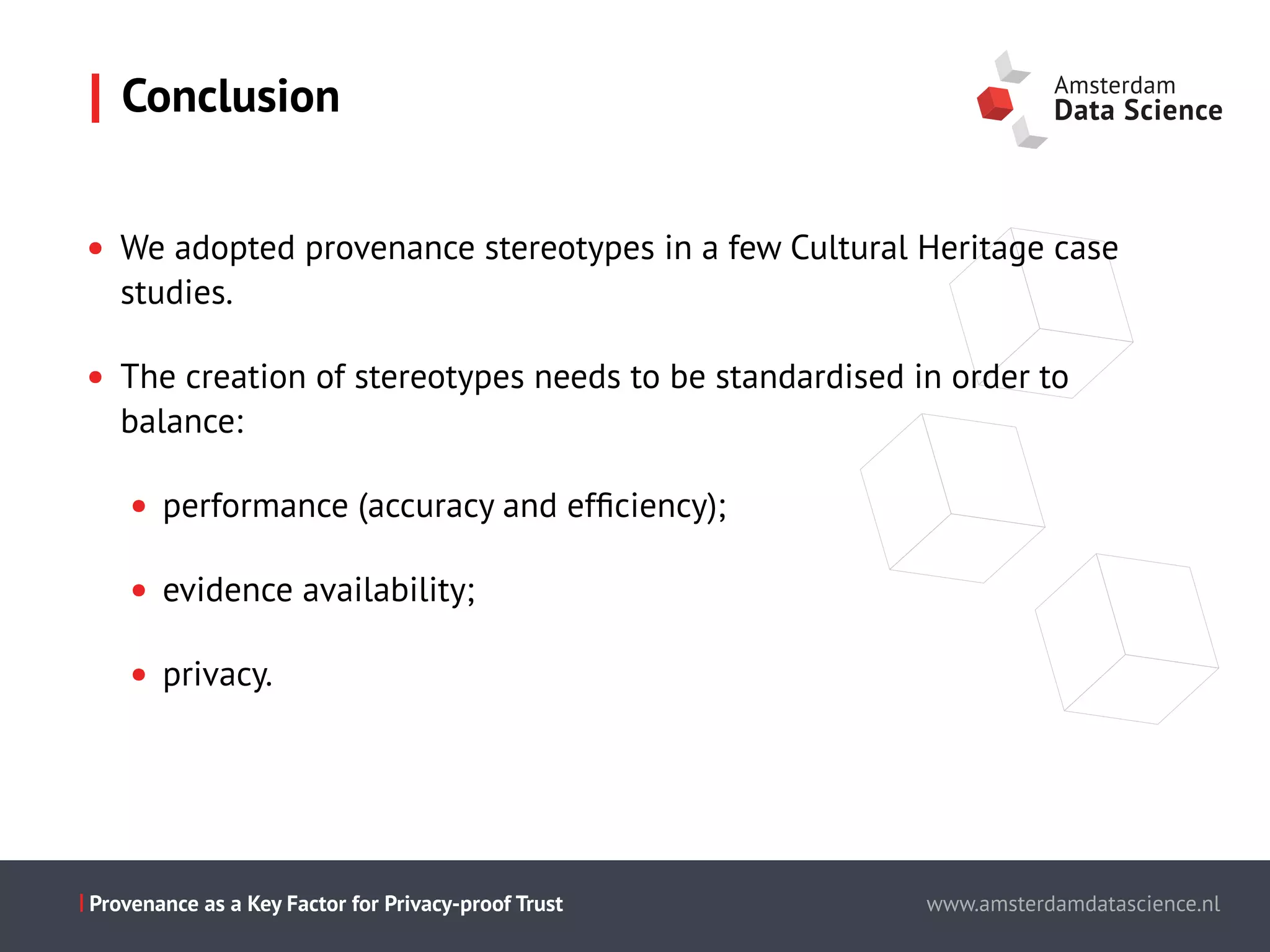 Conclusion

Amsterdam
Data Science

- We adopted provenance stereotypes in a few Cultural Heritage case studies.

- The creation of stereotypes needs to be standardised in order to balance:

  - performance (accuracy and efficiency);

  - evidence availability;

  - privacy.

Provenance as a Key Factor for Privacy-proof Trust

www.amsterdamdatascience.nl